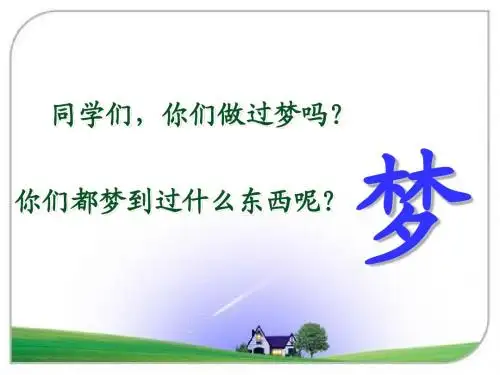 同学们，你们做过梦吗？

你们都梦到过什么东西呢？

梦